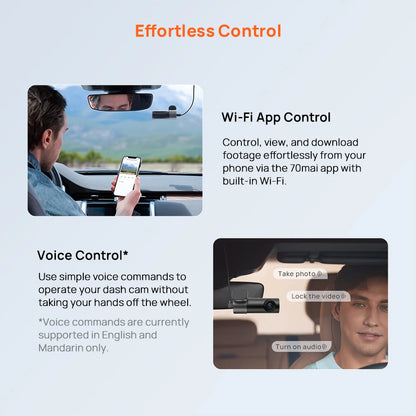 Effortless Control

Wi-Fi App Control

Control, view, and download footage effortlessly from your phone via the 70mai app with built-in Wi-Fi.

Voice Control*

Use simple voice commands to operate your dash cam without taking your hands off the wheel.

*Voice commands are currently supported in English and Mandarin only.

Take photo

Lock the video

Turn on audio